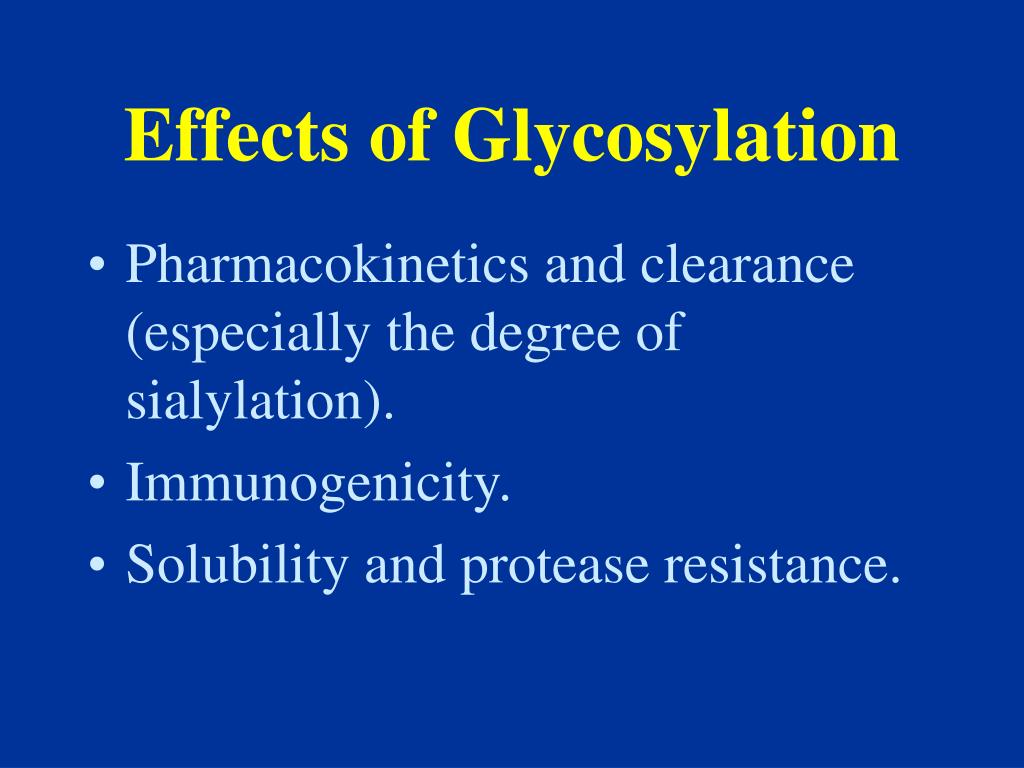 Effects of Glycosylation

• Pharmacokinetics and clearance (especially the degree of sialylation).
• Immunogenicity.
• Solubility and protease resistance.